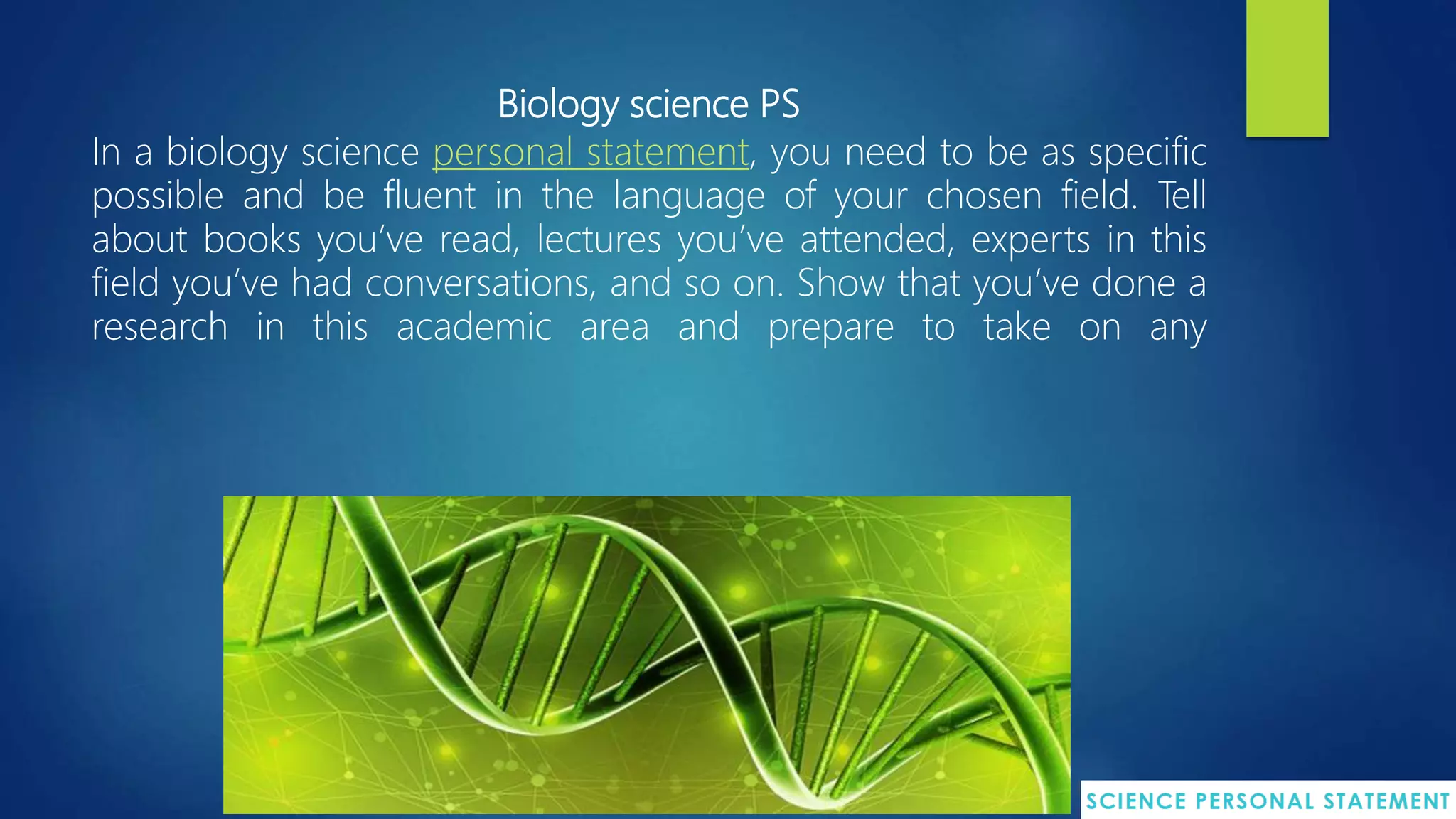 Biology science PS

In a biology science personal statement, you need to be as specific possible and be fluent in the language of your chosen field. Tell about books you've read, lectures you've attended, experts in this field you've had conversations, and so on. Show that you've done a research in this academic area and prepare to take on any

SCIENCE PERSONAL STATEMENT